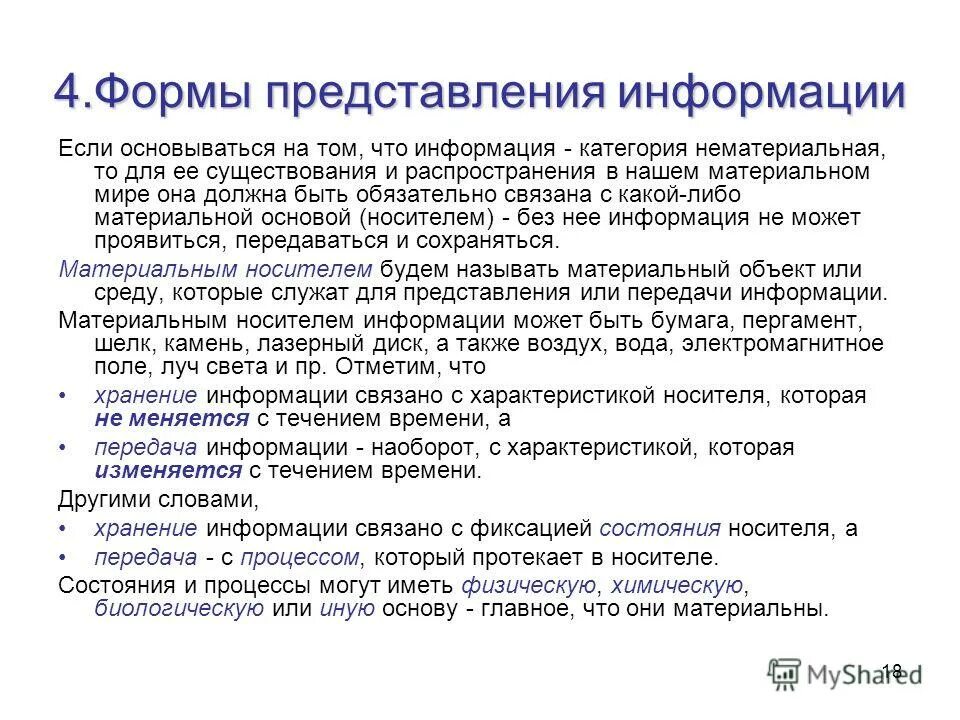 4.Формы представления информации

Если основываться на том, что информация - категория нематериальная, то для ее существования и распространения в нашем материальном мире она должна быть обязательно связана с какой-либо материальной основой (носителем) - без нее информация не может проявиться, передаваться и сохраняться.

Материальным носителем будем называть материальный объект или среду, которые служат для представления или передачи информации.

Материальным носителем информации может быть бумага, пергамент, шелк, камень, лазерный диск, а также воздух, вода, электромагнитное поле, луч света и пр. Отметим, что

• хранение информации связано с характеристикой носителя, которая не меняется с течением времени, а

• передача информации - наоборот, с характеристикой, которая изменяется с течением времени.

Другими словами,

• хранение информации связано с фиксацией состояния носителя, а

• передача - с процессом, который протекает в носителе.

Состояния и процессы могут иметь физическую, химическую, биологическую или иную основу - главное, что они материальны.

18

MyShared